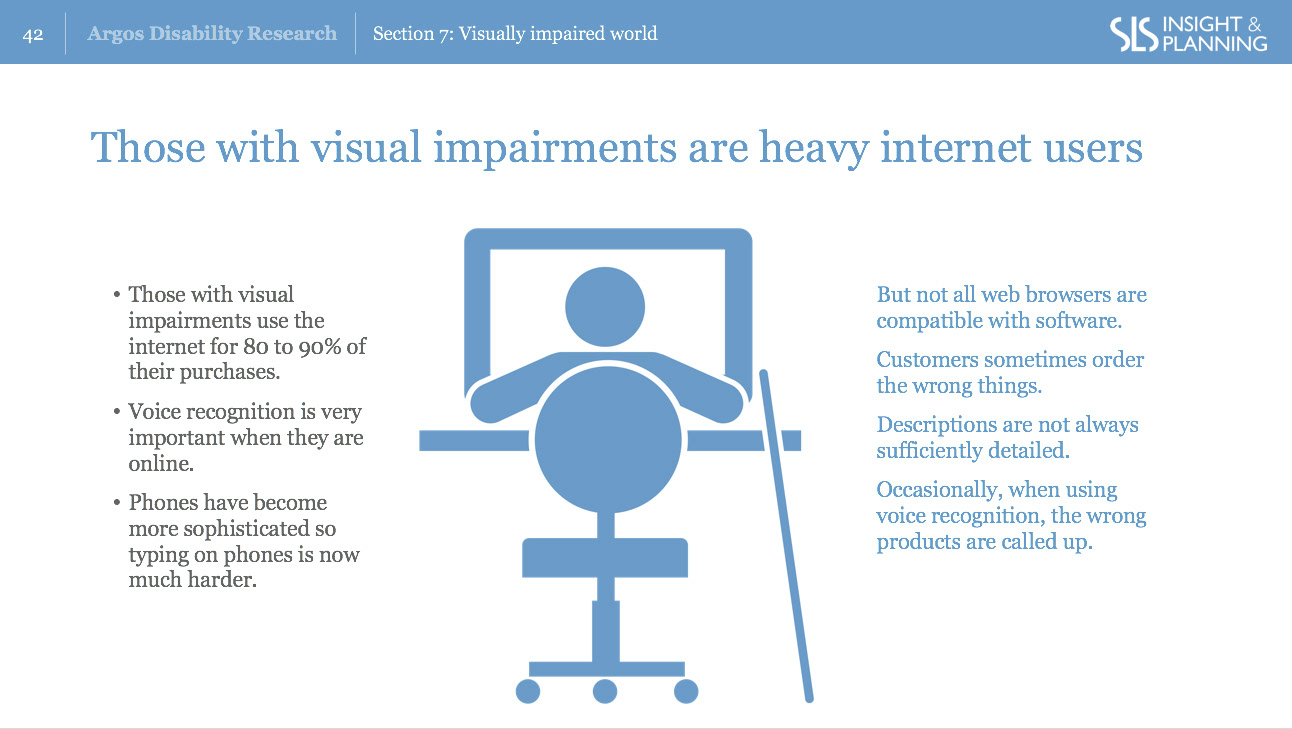 42 Argos Disability Research Section 7: Visually impaired world

SLS INSIGHT & PLANNING

Those with visual impairments are heavy internet users

• Those with visual impairments use the internet for 80 to 90% of their purchases.

• Voice recognition is very important when they are online.

• Phones have become more sophisticated so typing on phones is now much harder.

But not all web browsers are compatible with software.

Customers sometimes order the wrong things.

Descriptions are not always sufficiently detailed.

Occasionally, when using voice recognition, the wrong products are called up.